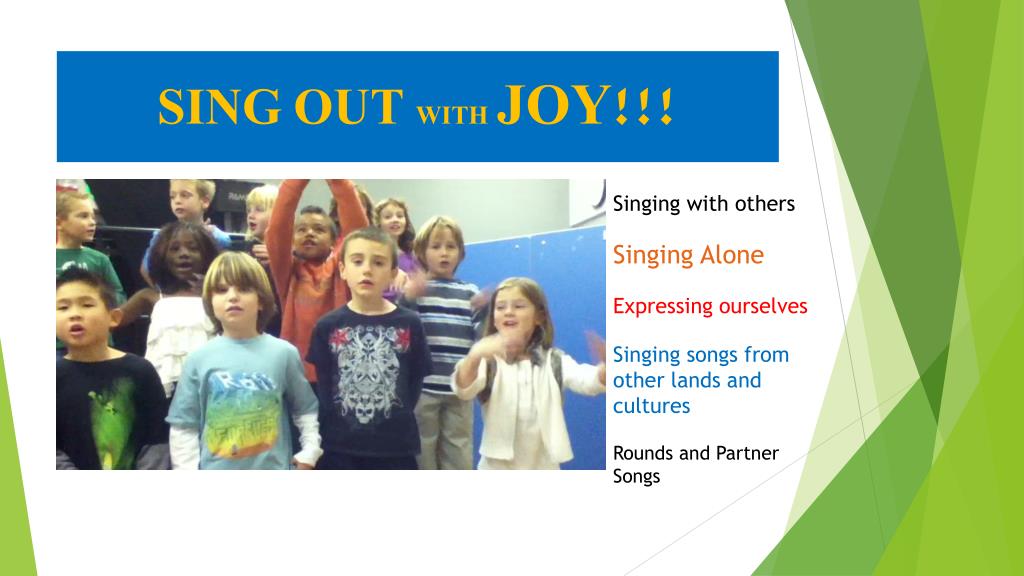 SING OUT WITH JOY!!!

Singing with others

Singing Alone

Expressing ourselves

Singing songs from other lands and cultures

Rounds and Partner Songs